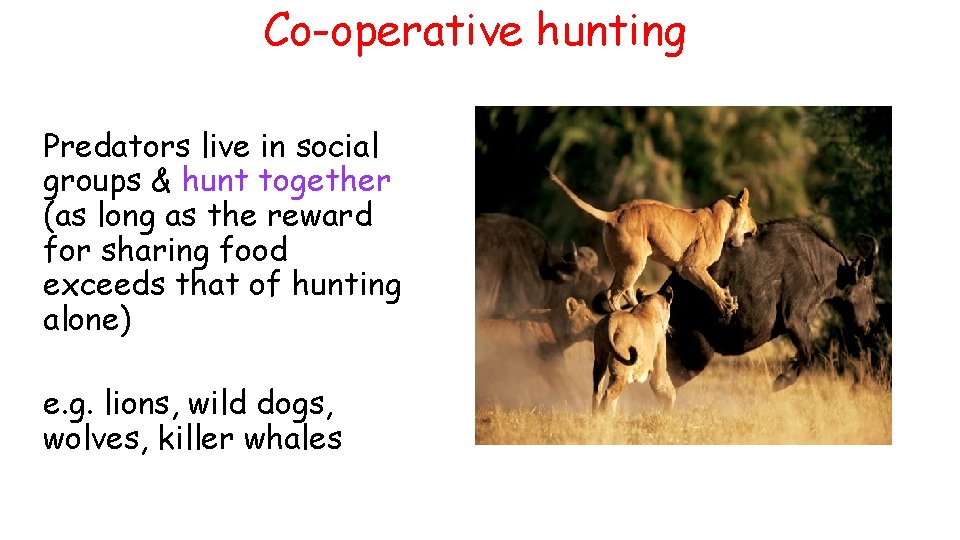 Co-operative hunting

Predators live in social groups & hunt together (as long as the reward for sharing food exceeds that of hunting alone)

e.g. lions, wild dogs, wolves, killer whales